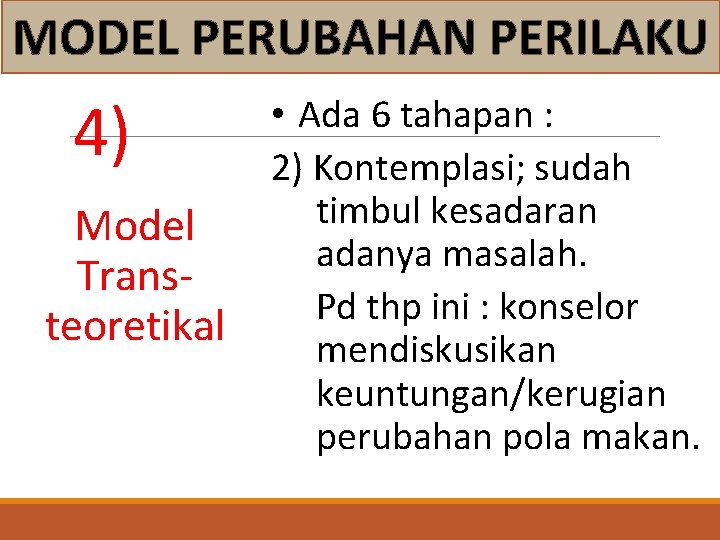 MODEL PERUBAHAN PERILAKU

4)

Model Trans-teoretikal

• Ada 6 tahapan :

2) Kontemplasi; sudah timbul kesadaran adanya masalah.

Pd thp ini : konselor mendiskusikan keuntungan/kerugian perubahan pola makan.